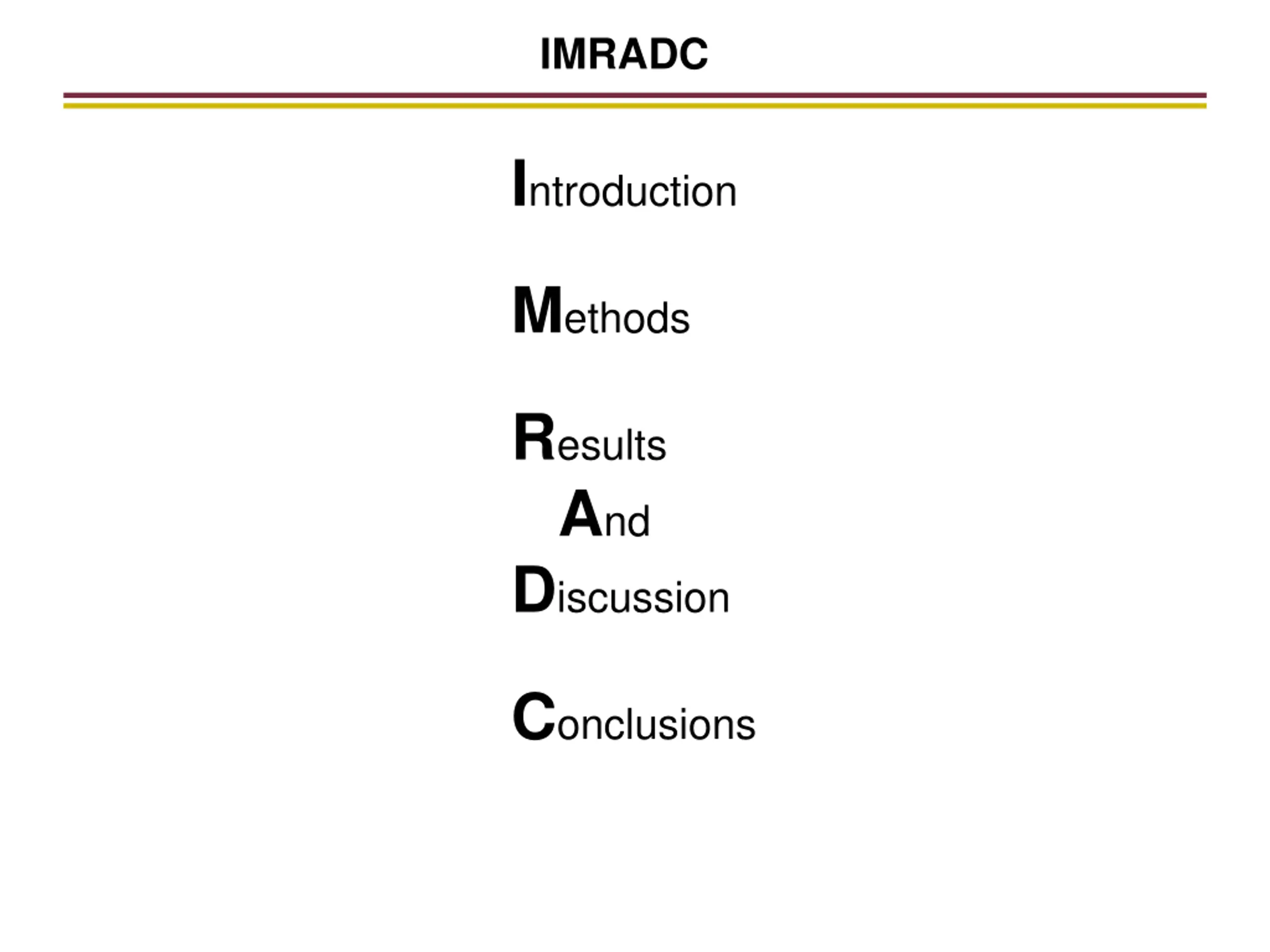 IMRADC

Introduction

Methods

Results
And
Discussion

Conclusions